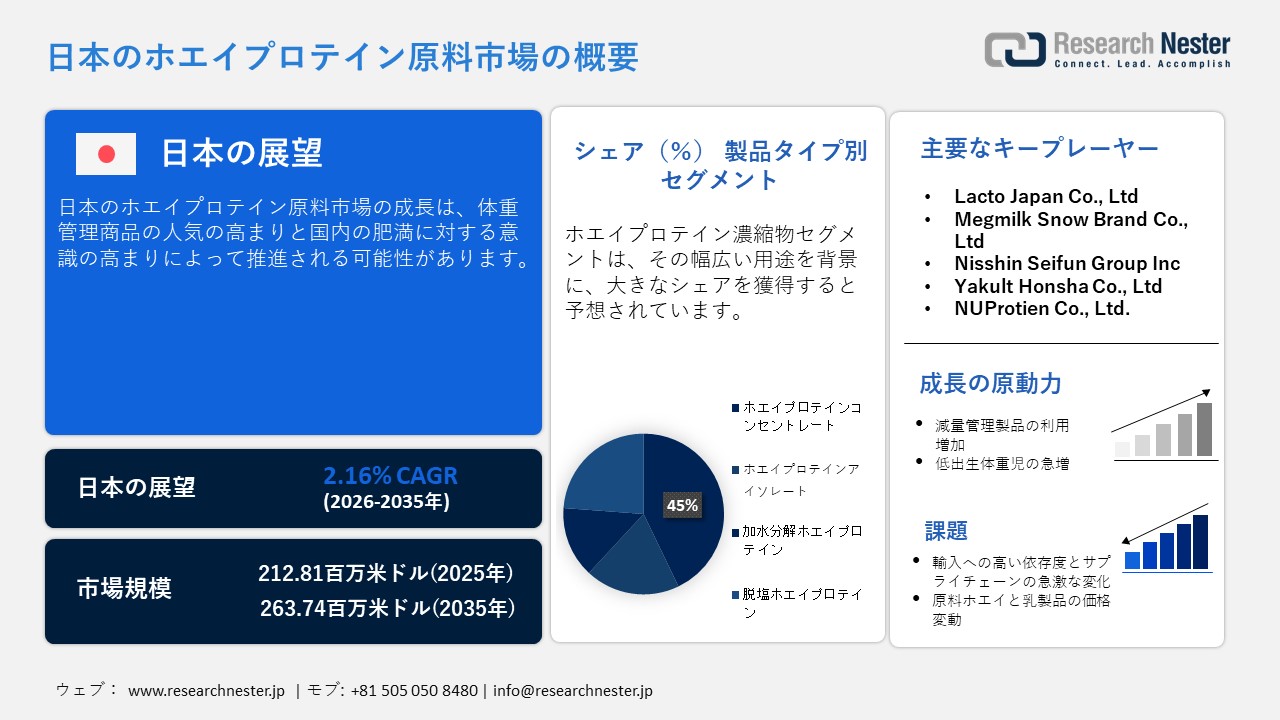 日本のホエイプロテイン原料市場の概要

Research Nester
Connect. Lead. Accomplish

日本の展望

日本のホエイプロテイン原料市場の成長は、体重管理商品の人気の高まりと国内の肥満に対する意識の高まりによって推進される可能性があります。

日本の展望
2.16% CAGR
(2026-2035年)

市場規模
212.81百万米ドル(2025年)
263.74百万米ドル(2035年)

シェア（%） 製品タイプ別セグメント

ホエイプロテイン濃縮物セグメントは、その幅広い用途を背景に、大きなシェアを獲得すると予想されています。

45%

ホエイプロテインコンセントレート
ホエイプロテインアイソレート
加水分解ホエイプロテイン
脱塩ホエイプロテイン

主要なキープレーヤー

• Lacto Japan Co., Ltd
• Megmilk Snow Brand Co., Ltd
• Nisshin Seifun Group Inc
• Yakult Honsha Co., Ltd
• NUProtien Co., Ltd.

成長の原動力

• 減量管理製品の利用増加
• 低出生体重児の急増

課題

• 輸入への高い依存度とサプライチェーンの急激な変化
• 原料ホエイと乳製品の価格変動

ウェブ： www.researchnester.jp | モブ: +81 505 050 8480 | info@researchnester.jp